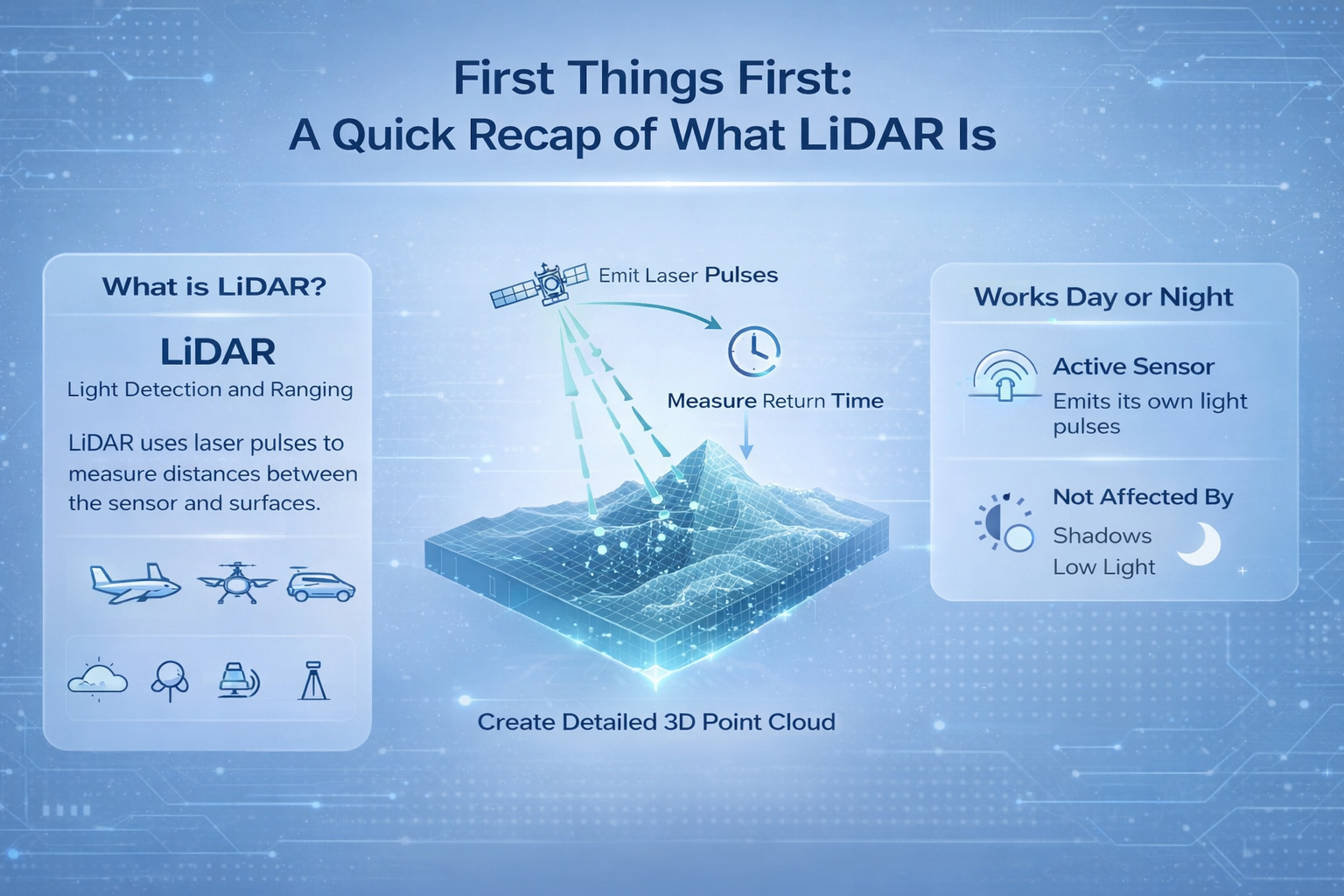 First Things First:
A Quick Recap of What LiDAR Is

What is LiDAR?

LiDAR
Light Detection and Ranging

LiDAR uses laser pulses to measure distances between the sensor and surfaces.

Emit Laser Pulses

Measure Return Time

Create Detailed 3D Point Cloud

Works Day or Night

Active Sensor
Emits its own light pulses

Not Affected By
Shadows
Low Light